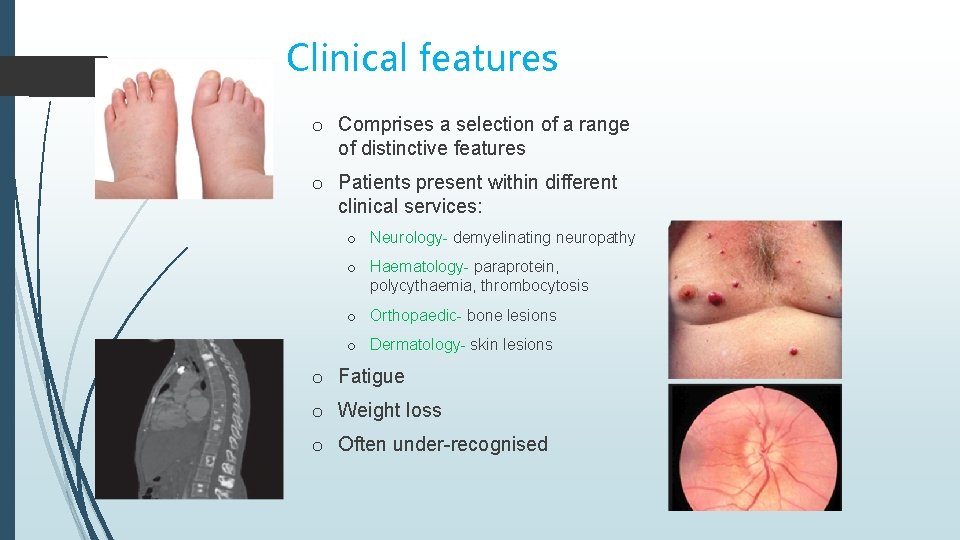 Clinical features

o Comprises a selection of a range of distinctive features

o Patients present within different clinical services:

o Neurology- demyelinating neuropathy

o Haematology- paraprotein, polycythaemia, thrombocytosis

o Orthopaedic- bone lesions

o Dermatology- skin lesions

o Fatigue

o Weight loss

o Often under-recognised